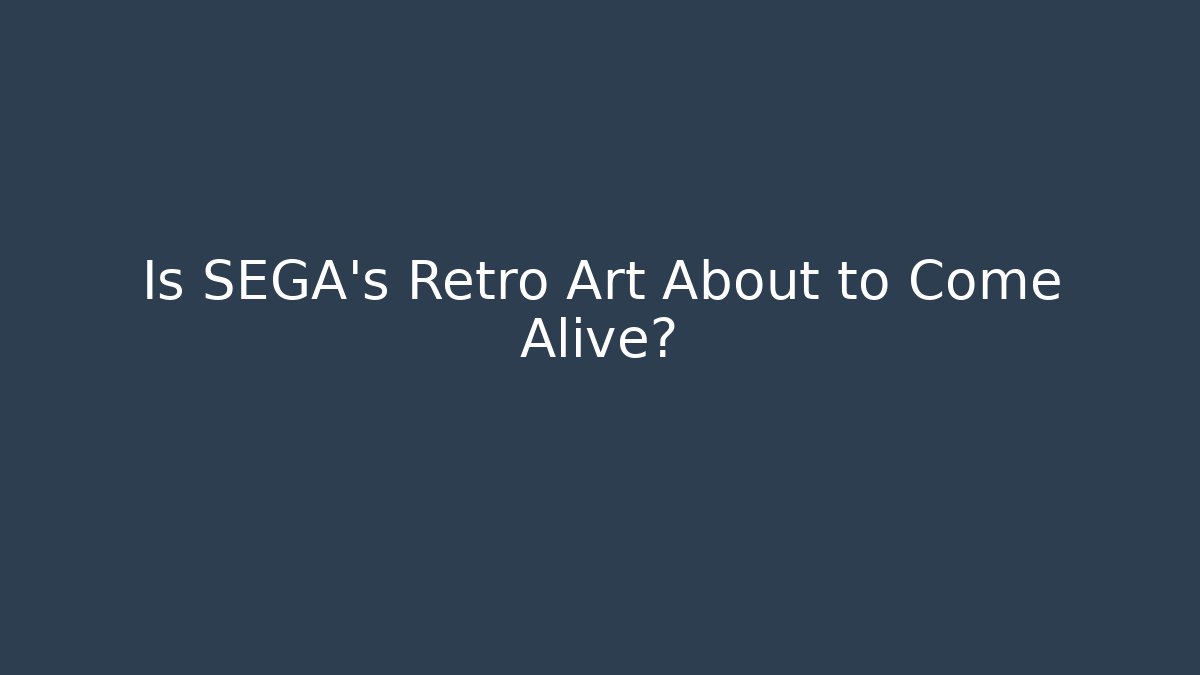 Is SEGA's Retro Art About to Come Alive?